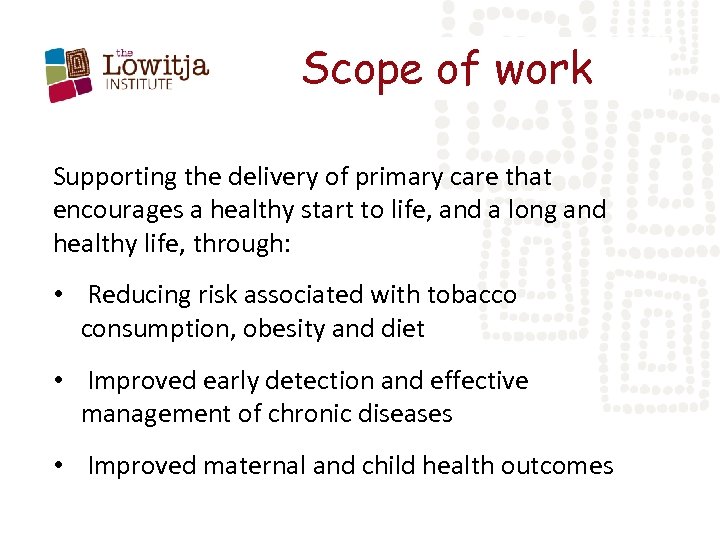 the Lowitja INSTITUTE

Scope of work

Supporting the delivery of primary care that encourages a healthy start to life, and a long and healthy life, through:

• Reducing risk associated with tobacco consumption, obesity and diet

• Improved early detection and effective management of chronic diseases

• Improved maternal and child health outcomes